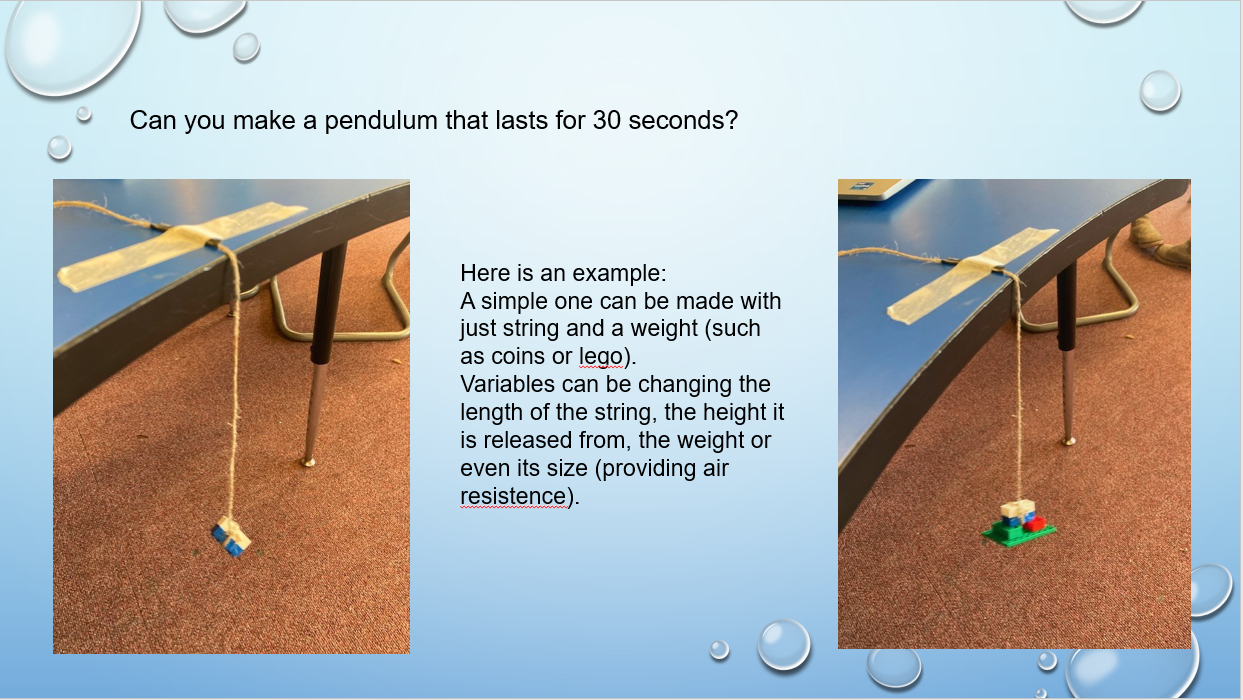 Can you make a pendulum that lasts for 30 seconds?

Here is an example:
A simple one can be made with just string and a weight (such as coins or lego).
Variables can be changing the length of the string, the height it is released from, the weight or even its size (providing air resistence).